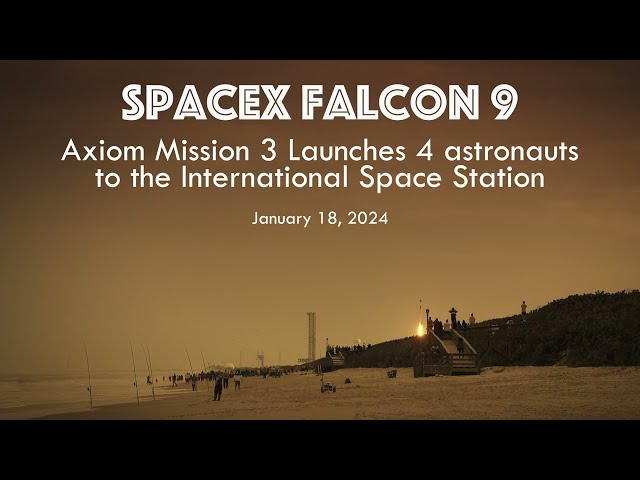 SPACEX FALCON 9

Axiom Mission 3 Launches 4 astronauts to the International Space Station

January 18, 2024